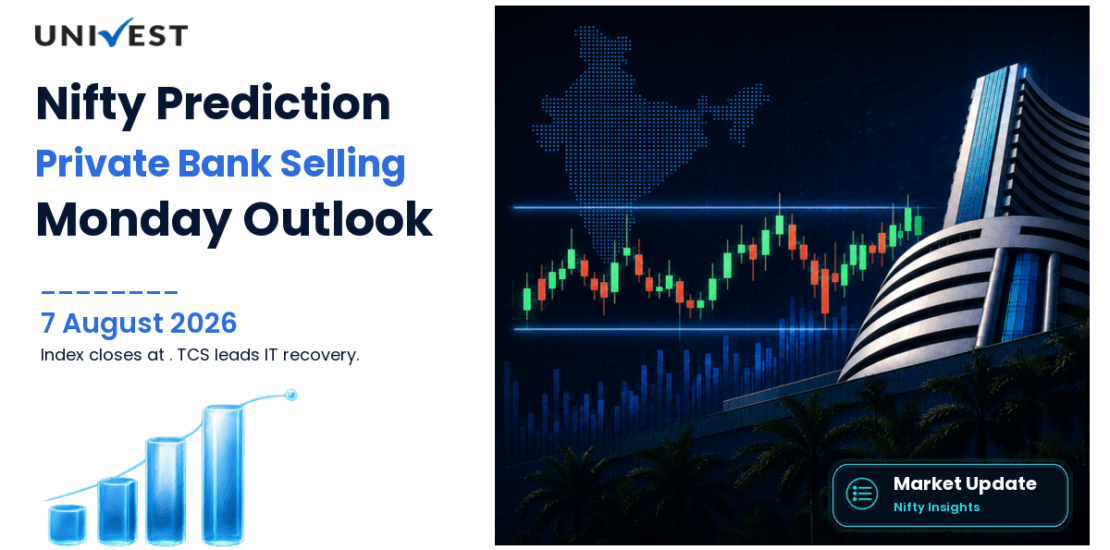 UNIVEST

Nifty Prediction

Private Bank Selling

Monday Outlook

7 August 2026

Index closes at . TCS leads IT recovery.

Market Update

Nifty Insights